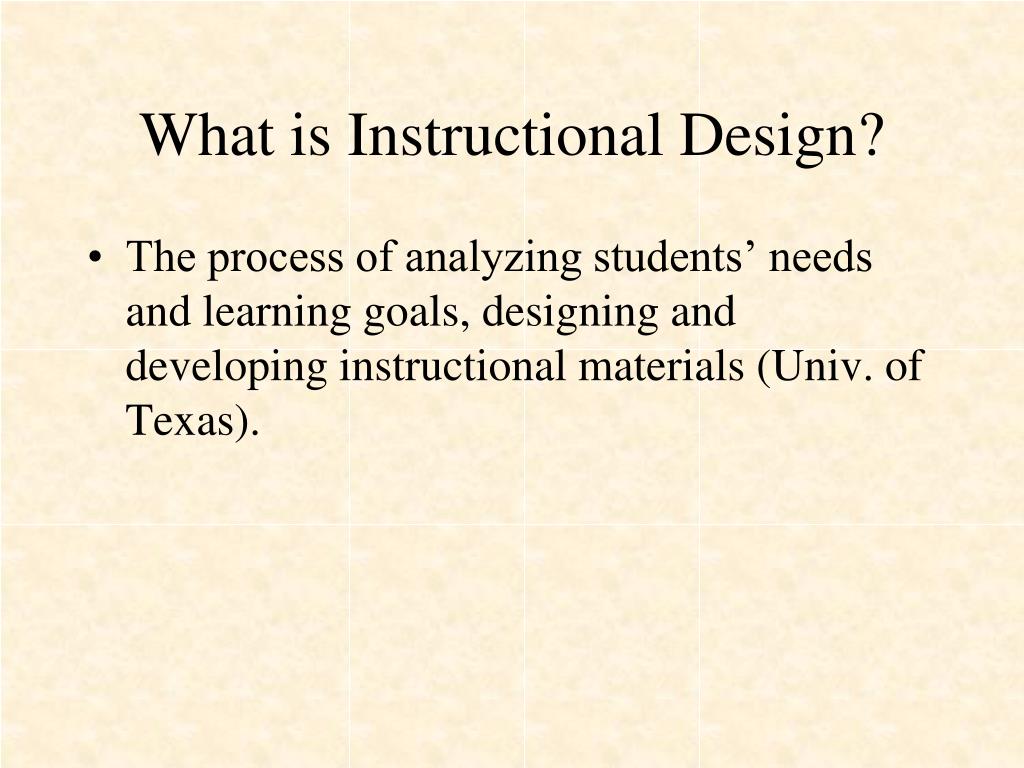 What is Instructional Design?

• The process of analyzing students’ needs and learning goals, designing and developing instructional materials (Univ. of Texas).